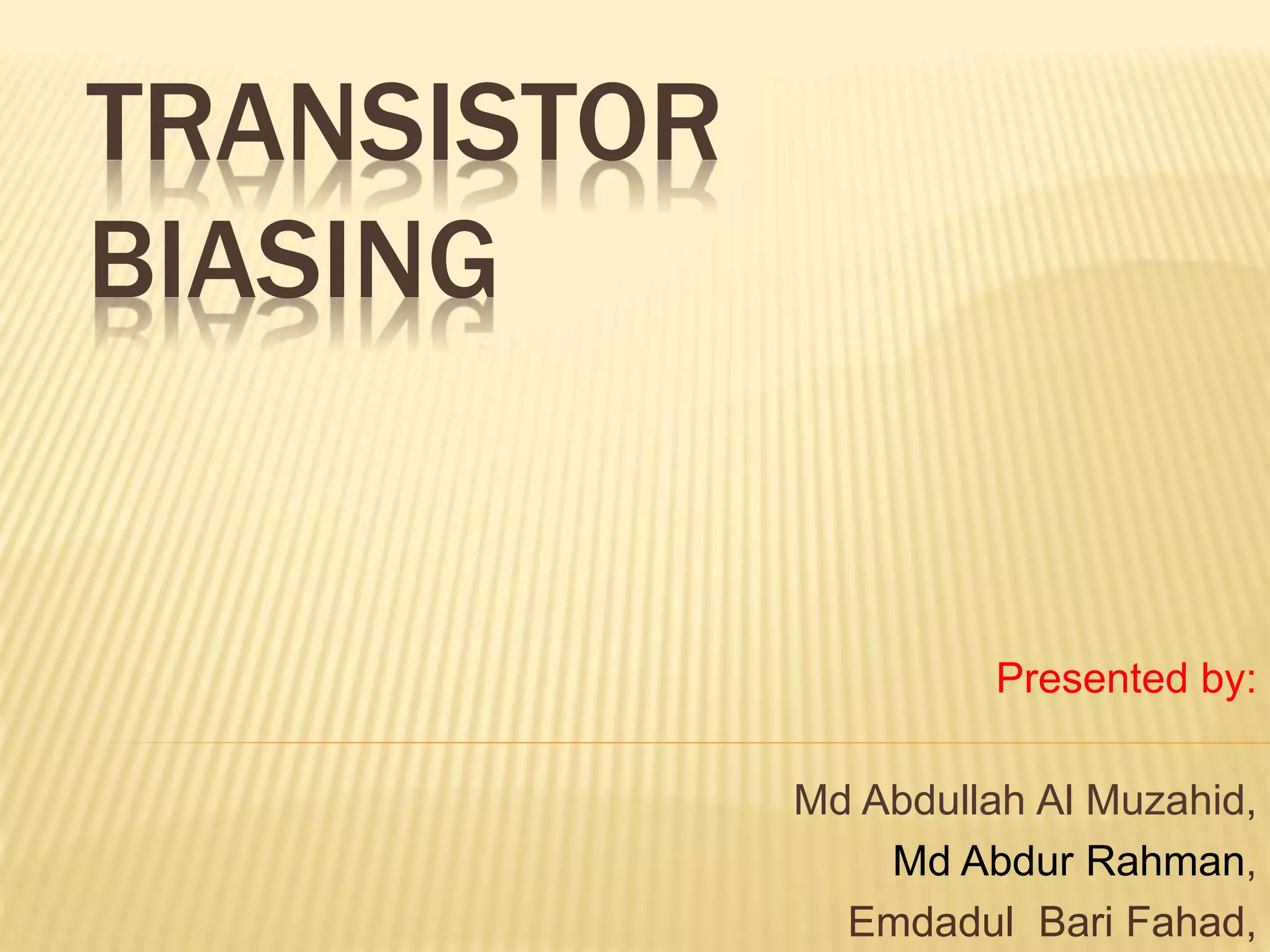 TRANSISTOR BIASING

Presented by:

Md Abdullah Al Muzahid,
Md Abdur Rahman,
Emdadul Bari Fahad,